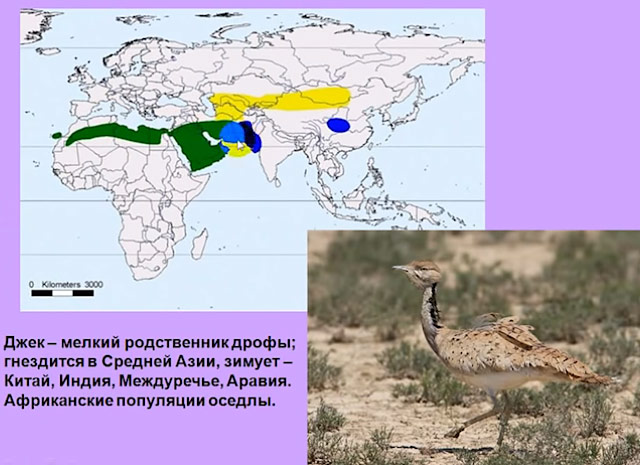 0 Kilometers 3000

Джек – мелкий родственник дрофы; гнездится в Средней Азии, зимует – Китай, Индия, Междуречье, Аравия. Африканские популяции оседлы.